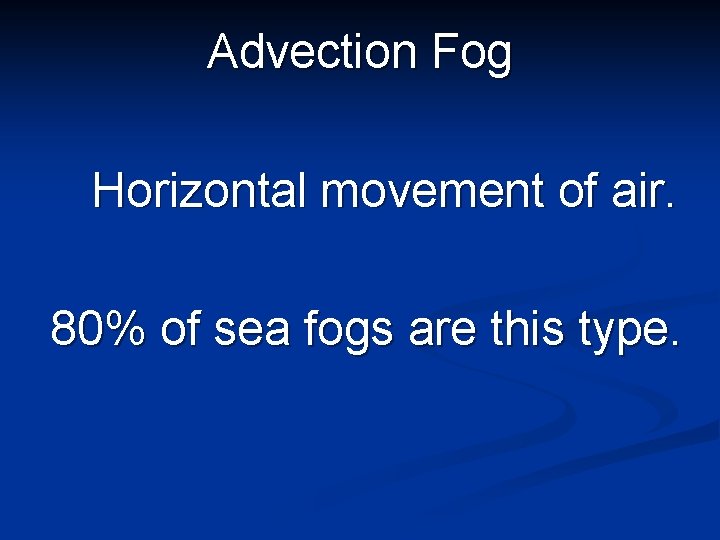 Advection Fog

Horizontal movement of air.

80% of sea fogs are this type.